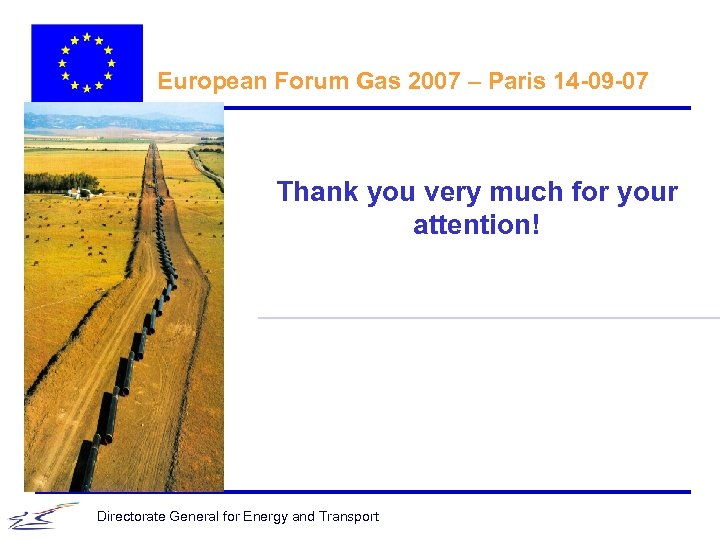 European Forum Gas 2007 – Paris 14-09-07

Thank you very much for your attention!

Directorate General for Energy and Transport